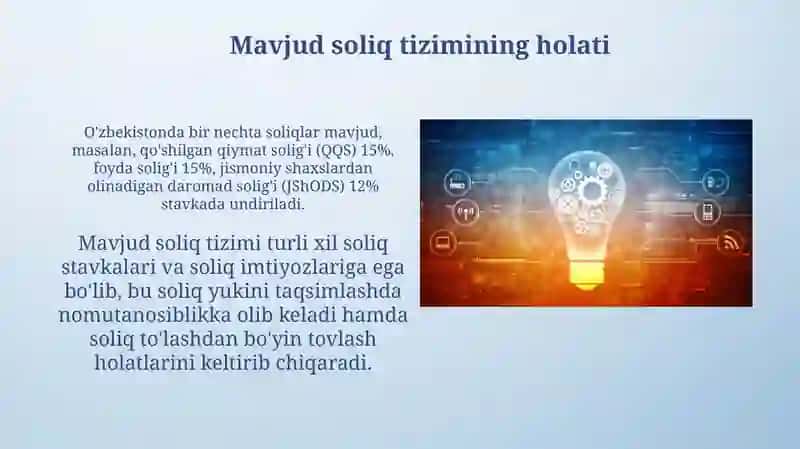 Mavjud soliq tizimining holati

O'zbekistonda bir nechta soliqlar mavjud, masalan, qo'shilgan qiymat solig'i (QQS) 15%, foyda solig'i 15%, jismoniy shaxslardan olinadigan daromad solig'i (JShODS) 12% stavkada undiriladi.

Mavjud soliq tizimi turli xil soliq stavkalari va soliq imtiyozlariga ega bo'lib, bu soliq yukini taqsimlashda nomutanosiblikka olib keladi hamda soliq to'lashdan bo'yin tovlash holatlarini keltirib chiqaradi.